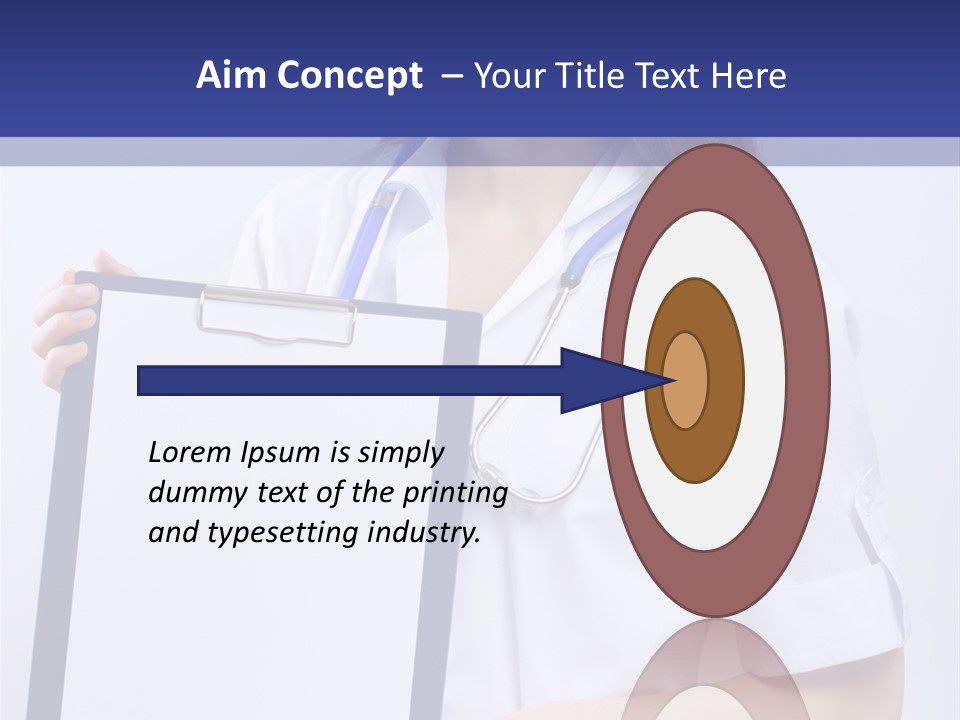 Aim Concept – Your Title Text Here

Lorem Ipsum is simply dummy text of the printing and typesetting industry.